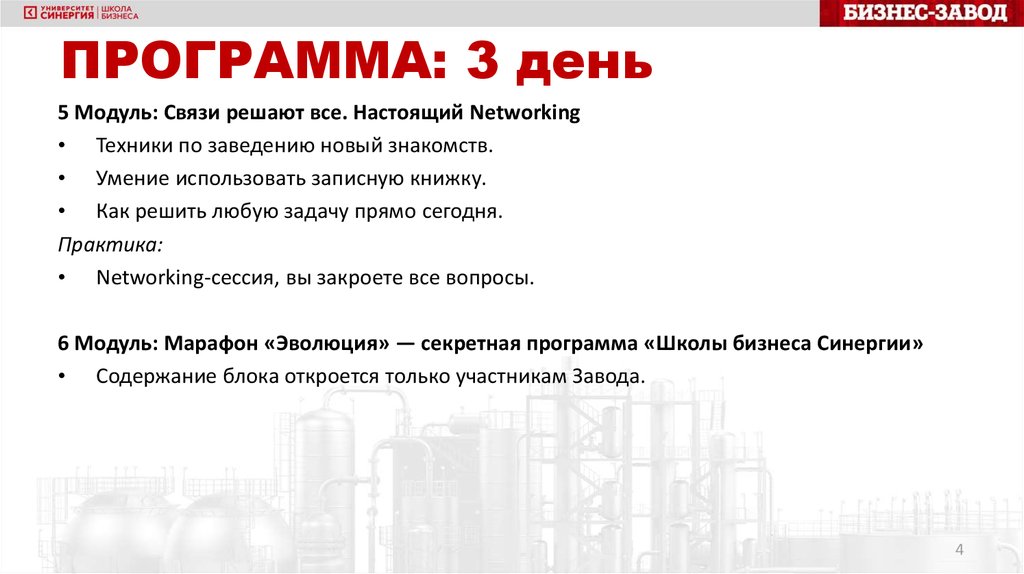 УНИВЕРСИТЕТ СИНЕРГИЯ | ШКОЛА БИЗНЕСА

БИЗНЕС-ЗАВОД

ПРОГРАММА: 3 день

5 Модуль: Связи решают все. Настоящий Networking

• Техники по заведению новый знакомств.
• Умение использовать записную книжку.
• Как решить любую задачу прямо сегодня.

Практика:

• Networking-сессия, вы закроете все вопросы.

6 Модуль: Марафон «Эволюция» — секретная программа «Школы бизнеса Синергии»

• Содержание блока откроется только участникам Завода.

4